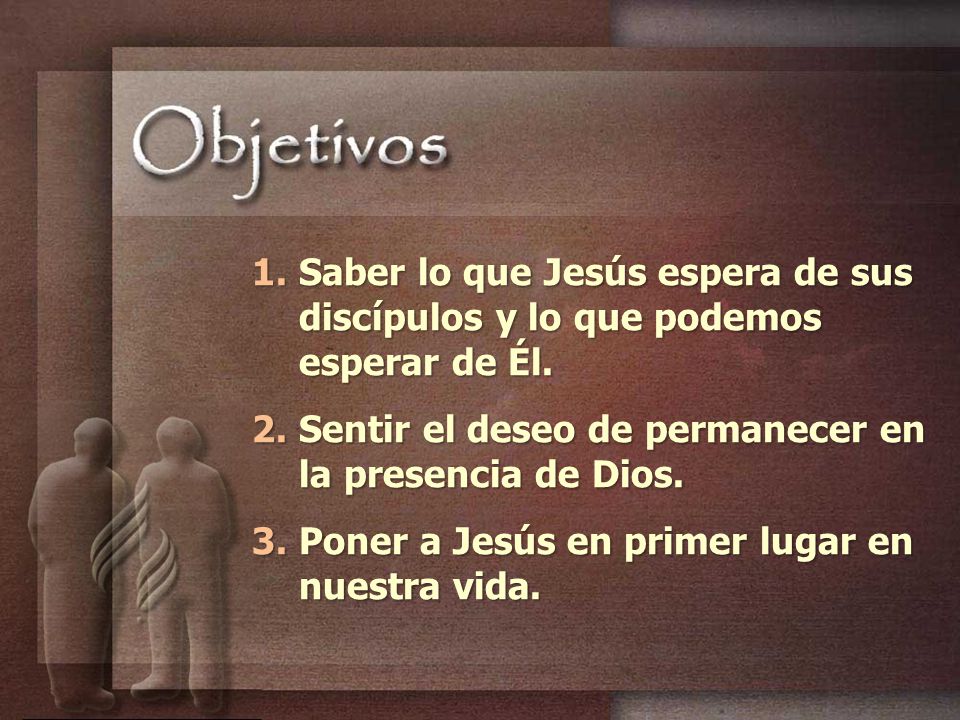 Objetivos

1. Saber lo que Jesús espera de sus discípulos y lo que podemos esperar de Él.

2. Sentir el deseo de permanecer en la presencia de Dios.

3. Poner a Jesús en primer lugar en nuestra vida.